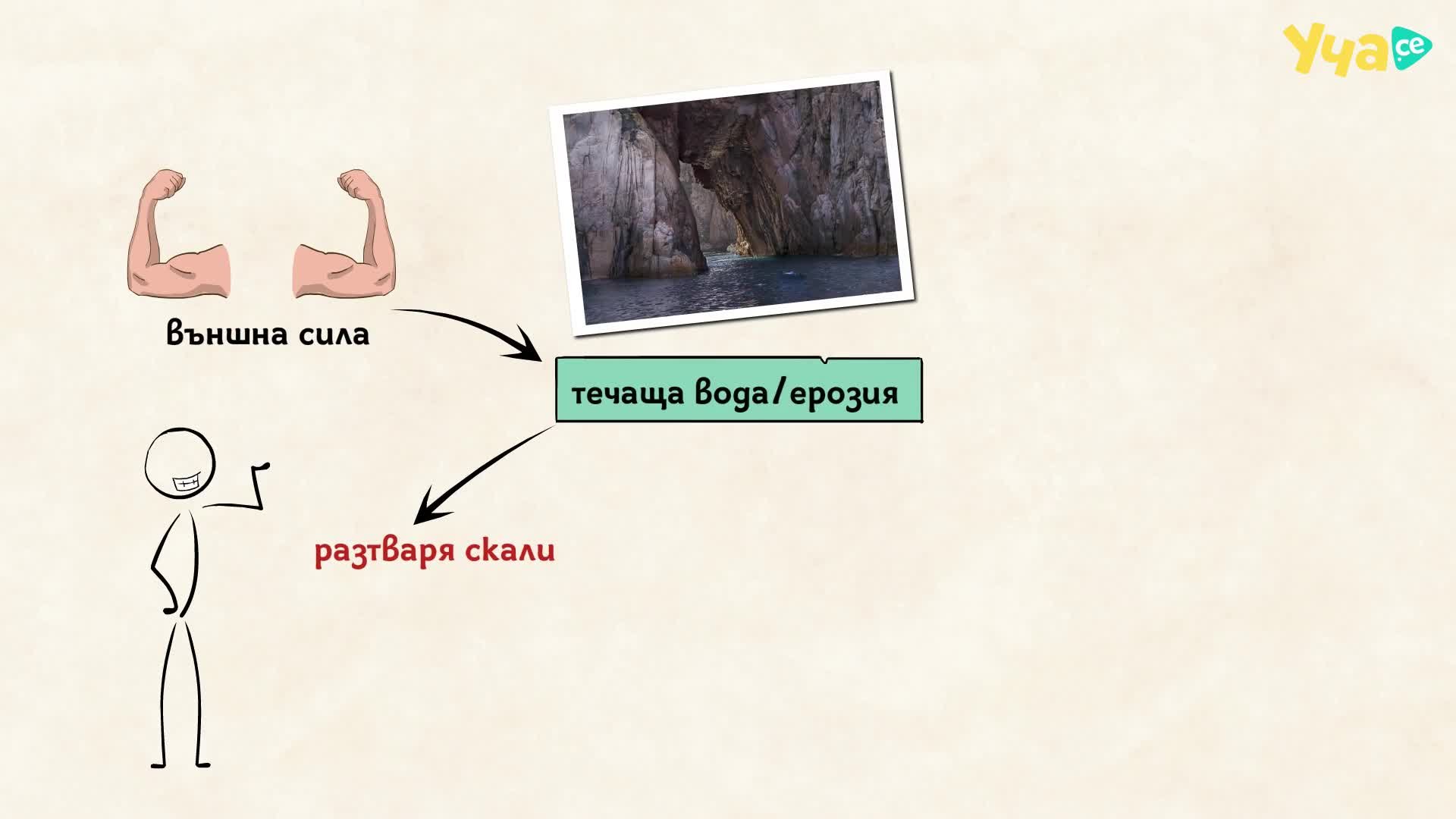 Уча.се

външна сила

течаща вода/ерозия

разтваря скали